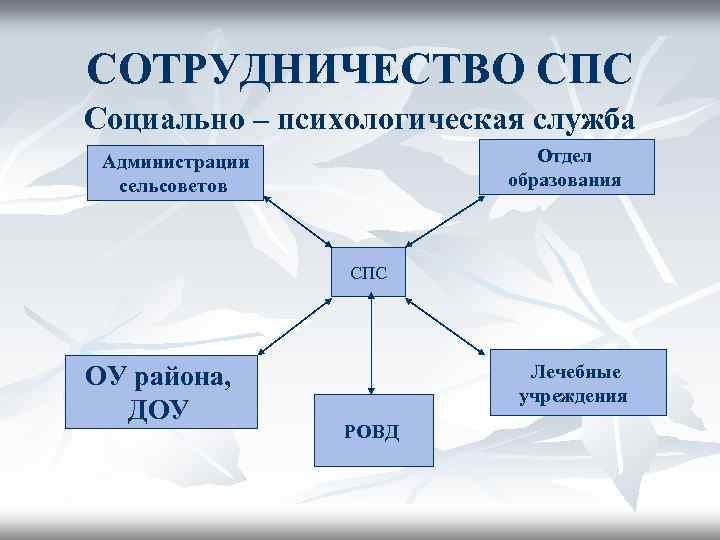 СОТРУДНИЧЕСТВО СПС

Социально – психологическая служба

Администрации сельсоветов

Отдел образования

СПС

ОУ района, ДОУ

РОВД

Лечебные учреждения